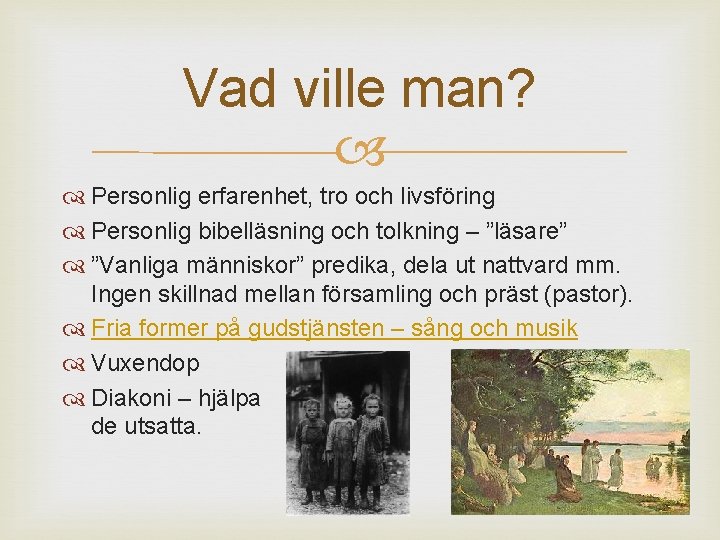 Vad ville man?

Personlig erfarenhet, tro och livsföring

Personlig bibelläsning och tolkning – ”läsare”

”Vanliga människor” predika, dela ut nattvard mm. Ingen skillnad mellan församling och präst (pastor).

Fria former på gudstjänsten – sång och musik

Vuxendop

Diakoni – hjälpa de utsatta.